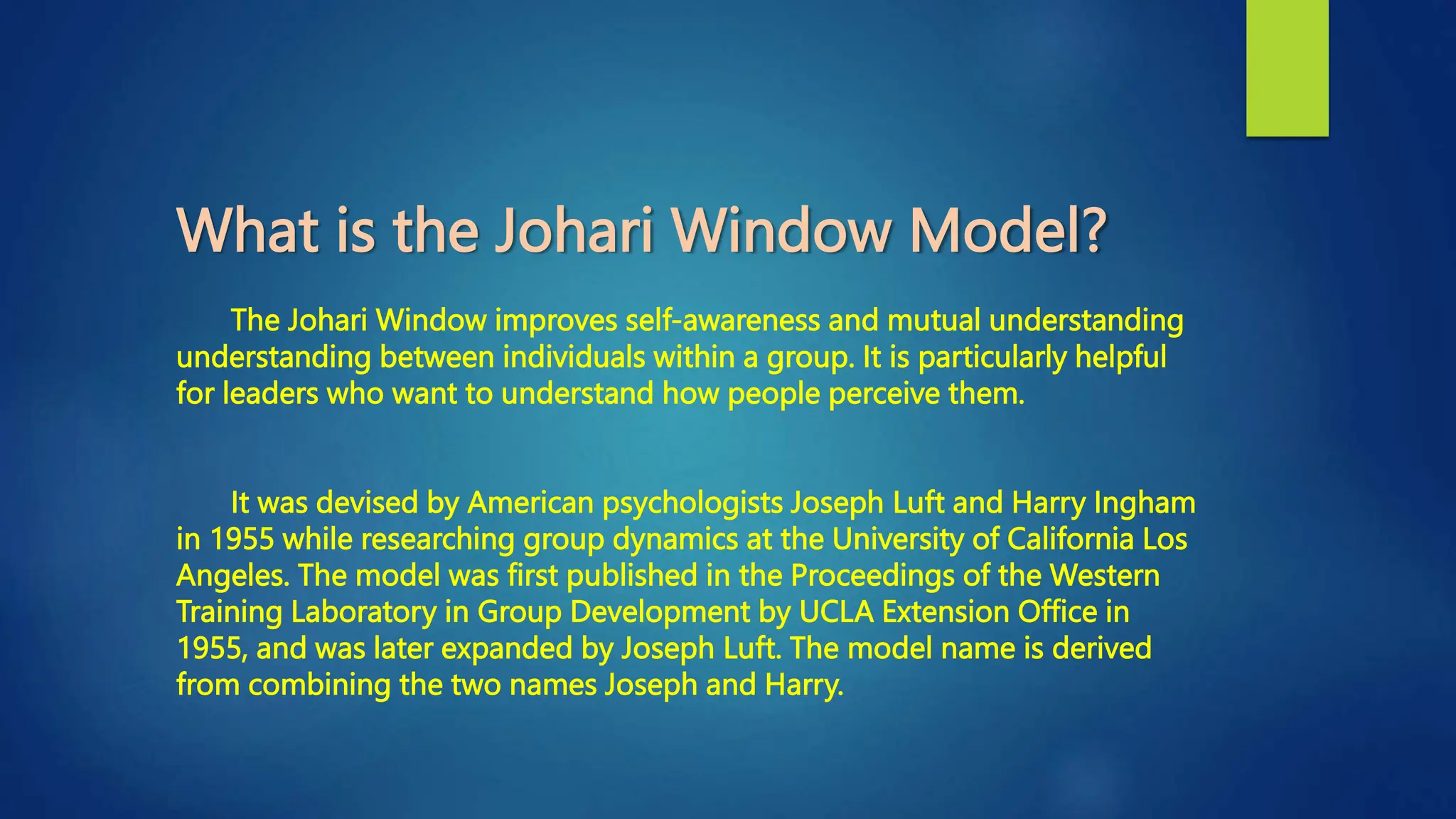 What is the Johari Window Model?

The Johari Window improves self-awareness and mutual understanding understanding between individuals within a group. It is particularly helpful for leaders who want to understand how people perceive them.

It was devised by American psychologists Joseph Luft and Harry Ingham in 1955 while researching group dynamics at the University of California Los Angeles. The model was first published in the Proceedings of the Western Training Laboratory in Group Development by UCLA Extension Office in 1955, and was later expanded by Joseph Luft. The model name is derived from combining the two names Joseph and Harry.